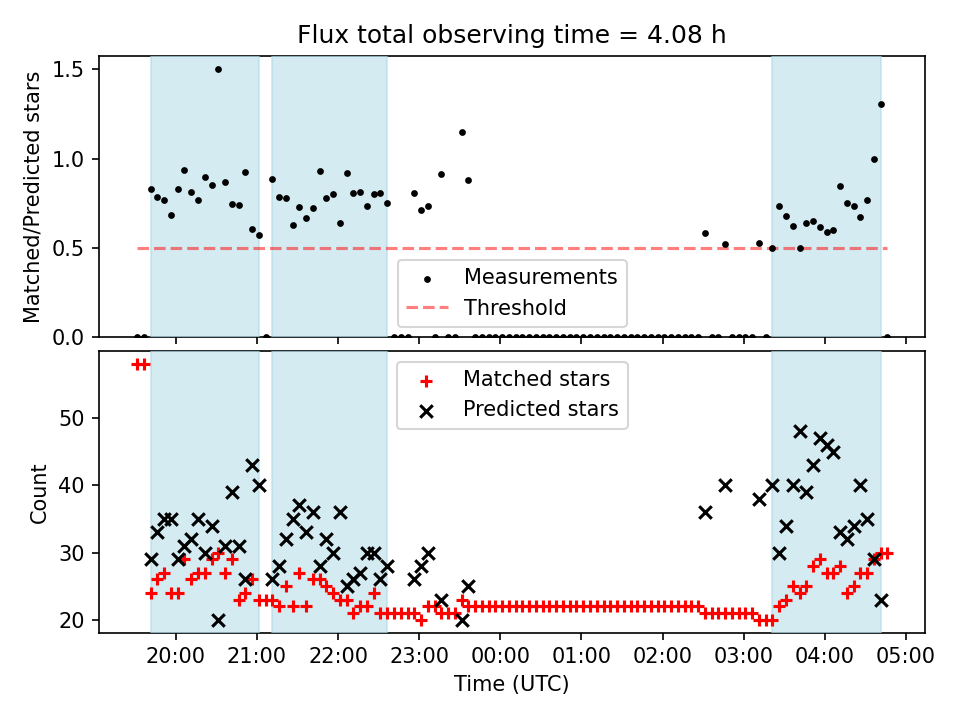 Flux total observing time = 4.08 h

Matched/Predicted stars

1.5
1.0
0.5
0.0

Measurements
Threshold

Matched stars
Predicted stars

Count

50
40
30
20

20:00 21:00 22:00 23:00 00:00 01:00 02:00 03:00 04:00 05:00

Time (UTC)